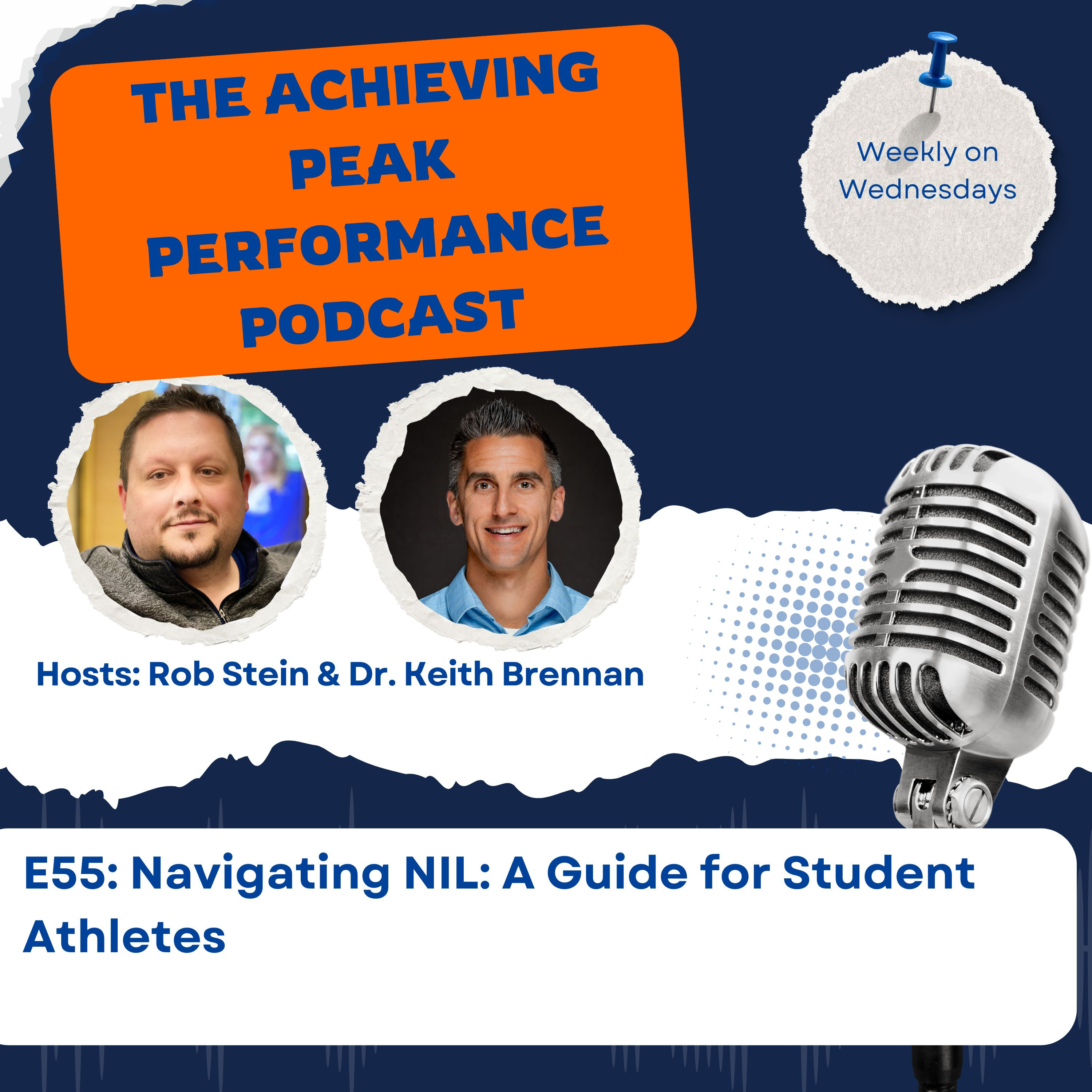 THE ACHIEVING PEAK PERFORMANCE PODCAST

Weekly on Wednesdays

Hosts: Rob Stein & Dr. Keith Brennan

E55: Navigating NIL: A Guide for Student Athletes